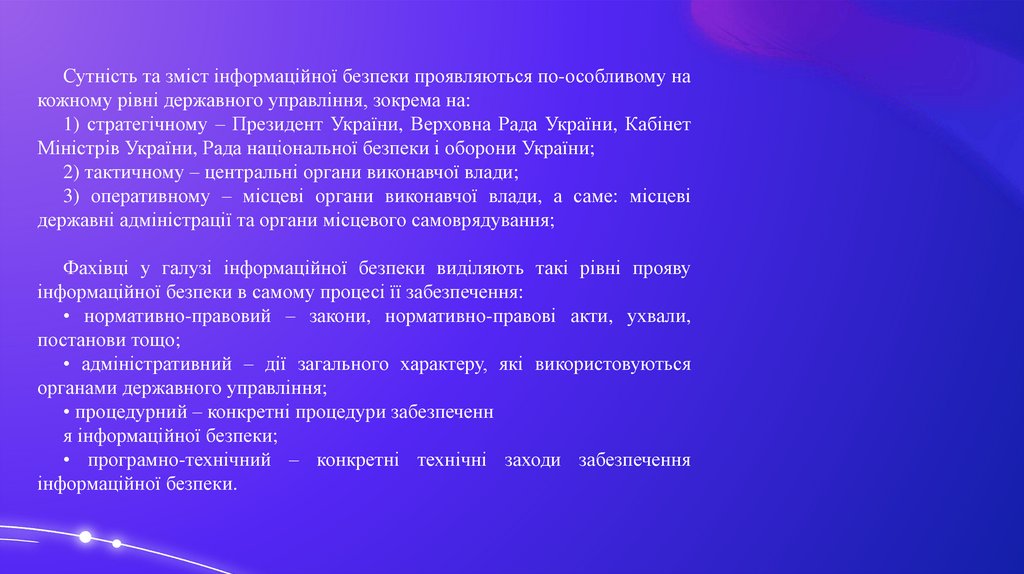 Сутність та зміст інформаційної безпеки проявляються по-особливому на кожному рівні державного управління, зокрема на:

1) стратегічному – Президент України, Верховна Рада України, Кабінет Міністрів України, Рада національної безпеки і оборони України;

2) тактичному – центральні органи виконавчої влади;

3) оперативному – місцеві органи виконавчої влади, а саме: місцеві державні адміністрації та органи місцевого самоврядування;

Фахівці у галузі інформаційної безпеки виділяють такі рівні прояву інформаційної безпеки в самому процесі її забезпечення:

• нормативно-правовий – закони, нормативно-правові акти, ухвали, постанови тощо;

• адміністративний – дії загального характеру, які використовуються органами державного управління;

• процедурний – конкретні процедури забезпеченн
я інформаційної безпеки;

• програмно-технічний – конкретні технічні заходи забезпечення інформаційної безпеки.